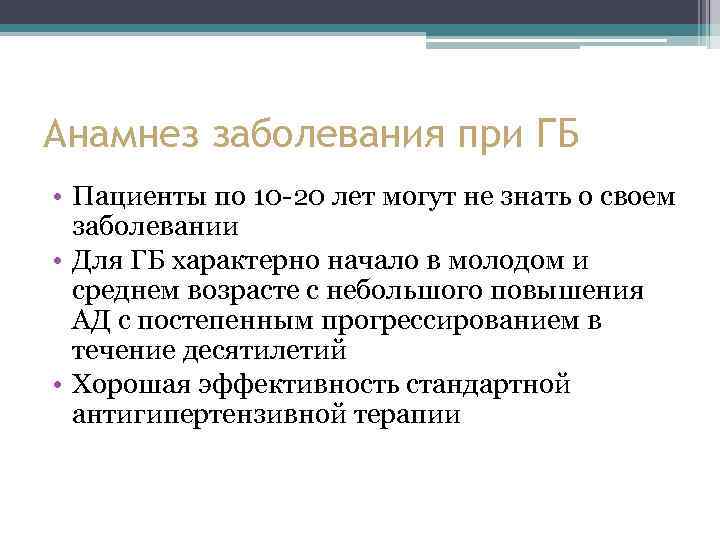 Анамнез заболевания при ГБ

• Пациенты по 10-20 лет могут не знать о своем заболевании
• Для ГБ характерно начало в молодом и среднем возрасте с небольшого повышения АД с постепенным прогрессированием в течение десятилетий
• Хорошая эффективность стандартной антигипертензивной терапии